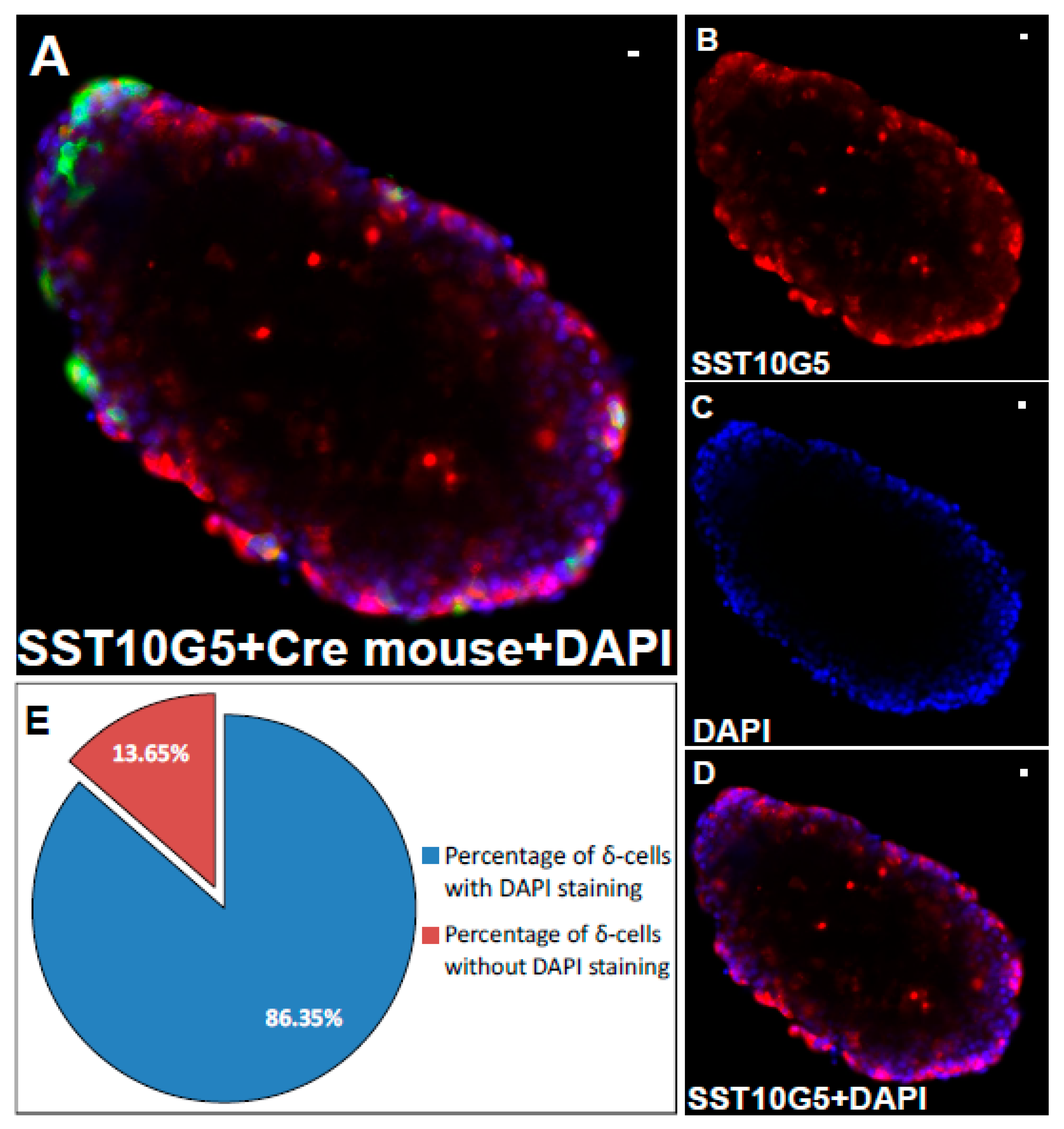 A

SST10G5+Cre mouse+DAPI

B

SST10G5

C

DAPI

D

SST10G5+DAPI

E

13.65%

86.35%

Percentage of δ-cells with DAPI staining

Percentage of δ-cells without DAPI staining